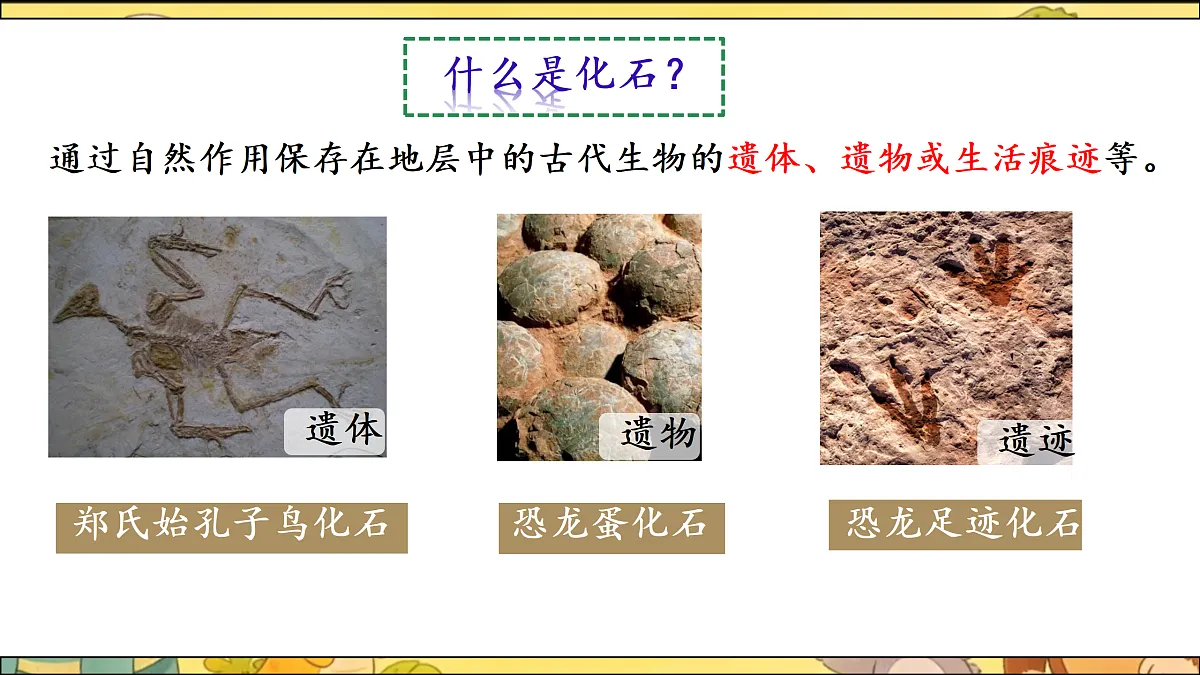 什么是化石？

通过自然作用保存在地层中的古代生物的遗体、遗物或生活痕迹等。

遗体

遗物

遗迹

郑氏始孔子鸟化石

恐龙蛋化石

恐龙足迹化石